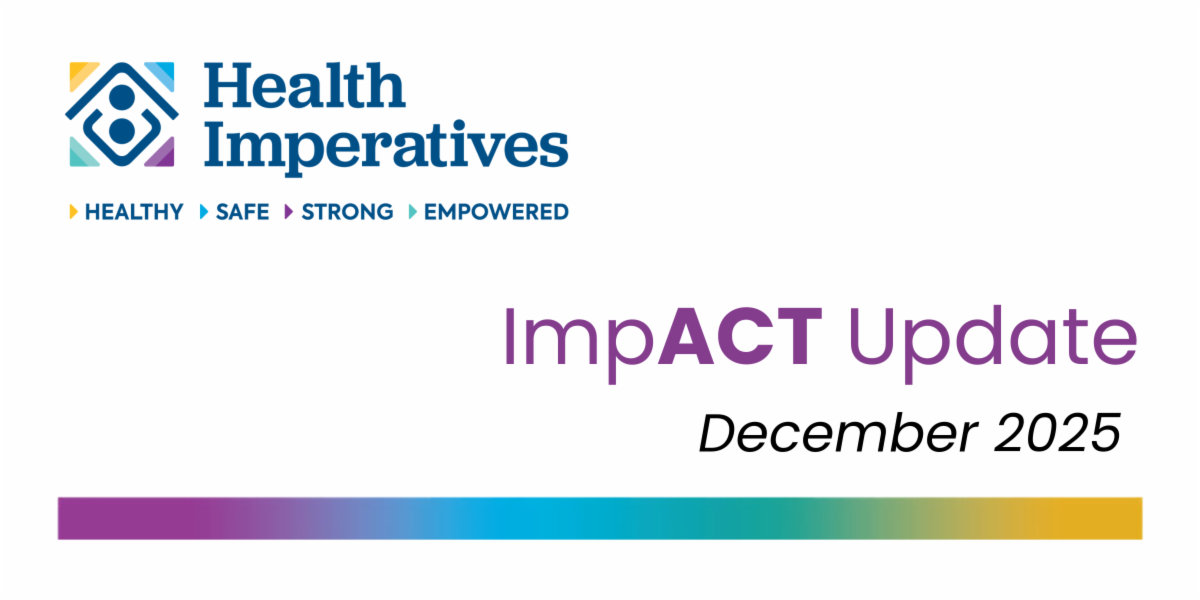 Health Imperatives

HEALTHY SAFE STRONG EMPOWERED

ImpACT Update

December 2025